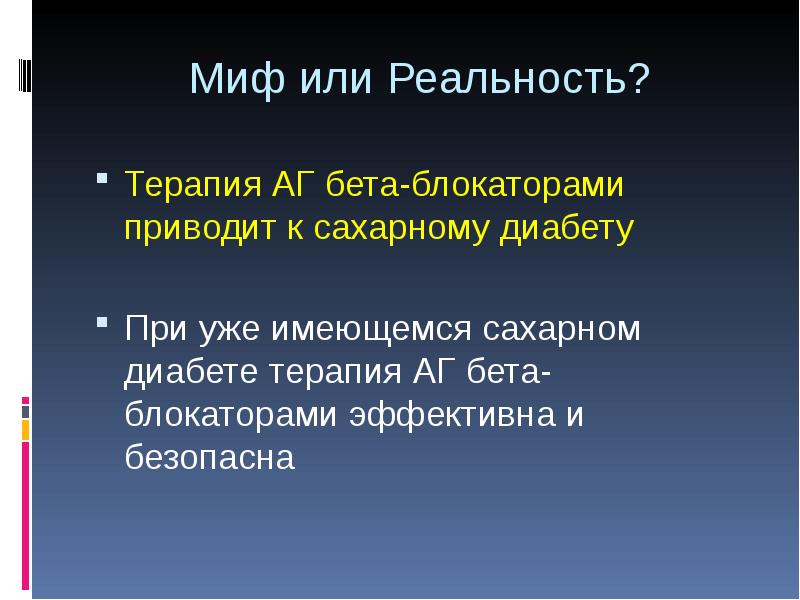 Миф или Реальность?

Терапия АГ бета-блокаторами приводит к сахарному диабету

При уже имеющемся сахарном диабете терапия АГ бета-блокаторами эффективна и безопасна